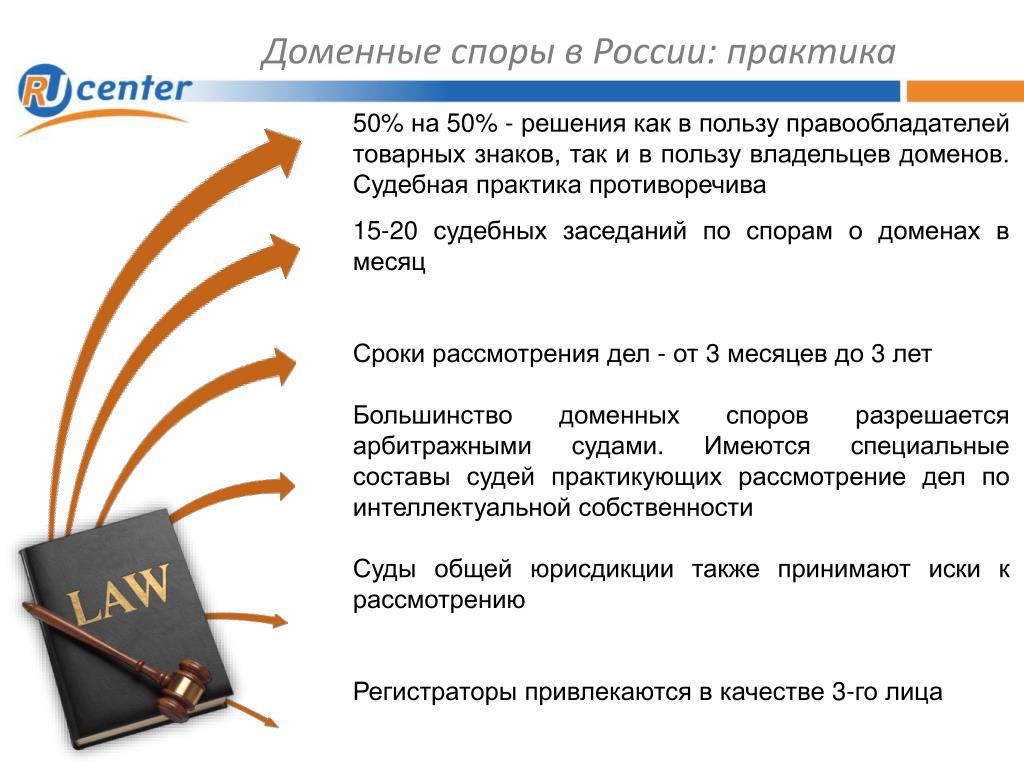 Доменные споры в России: практика

RU center

50% на 50% - решения как в пользу правообладателей товарных знаков, так и в пользу владельцев доменов. Судебная практика противоречива

15-20 судебных заседаний по спорам о доменах в месяц

Сроки рассмотрения дел - от 3 месяцев до 3 лет

Большинство доменных споров разрешается арбитражными судами. Имеются специальные составы судей практикующих рассмотрение дел по интеллектуальной собственности

Суды общей юрисдикции также принимают иски к рассмотрению

Регистраторы привлекаются в качестве 3-го лица

LAW